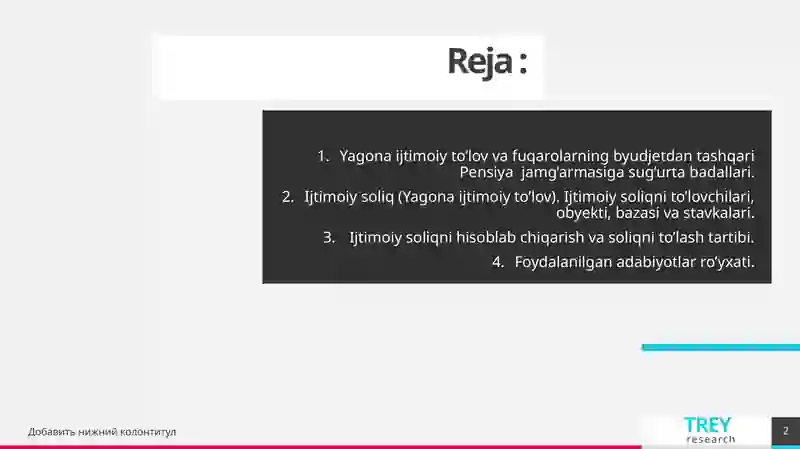 Reja :

1. Yagona ijtimoiy to'lov va fuqarolarning byudjetdan tashqari Pensiya jamg'armasiga sug'urta badallari.

2. Ijtimoiy soliq (Yagona ijtimoiy to'lov). Ijtimoiy soliqni to'lovchilari, obyekti, bazasi va stavkalari.

3. Ijtimoiy soliqni hisoblab chiqarish va soliqni to'lash tartibi.

4. Foydalanilgan adabiyotlar ro'yxati.

Добавить нижний колонтитул

TREY research

2